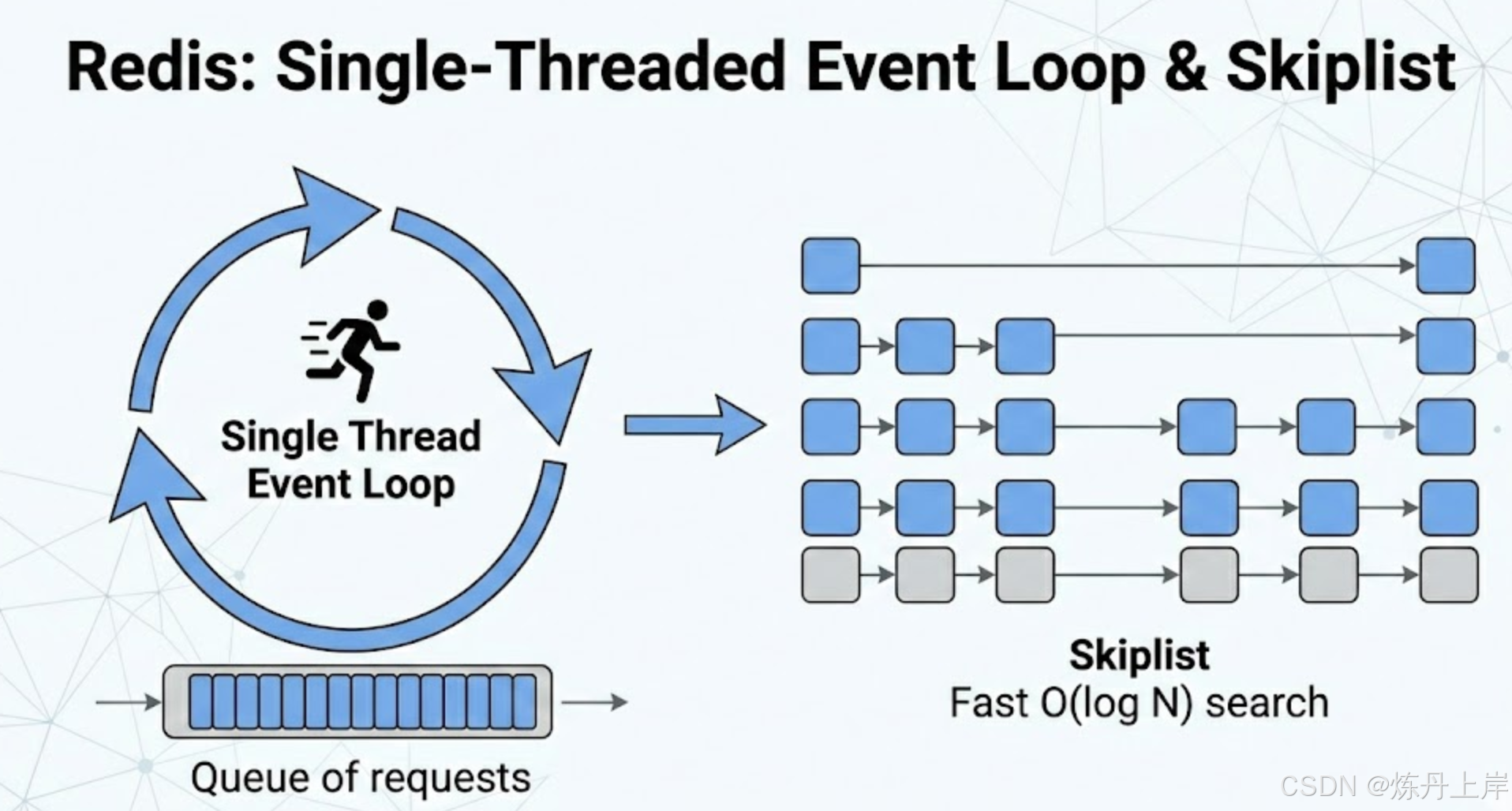 Redis: Single-Threaded Event Loop & Skiplist

Single Thread Event Loop

Queue of requests

Skiplist
Fast O(log N) search

CSDN @炼丹上岸